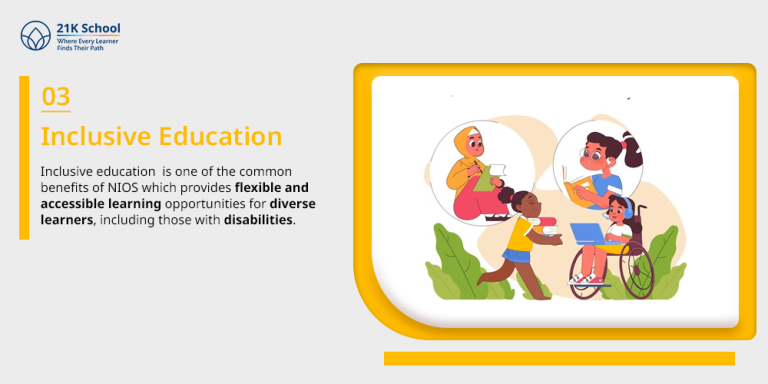 21K School
Where Every Learner Finds Their Path

03

Inclusive Education

Inclusive education is one of the common benefits of NIOS which provides flexible and accessible learning opportunities for diverse learners, including those with disabilities.